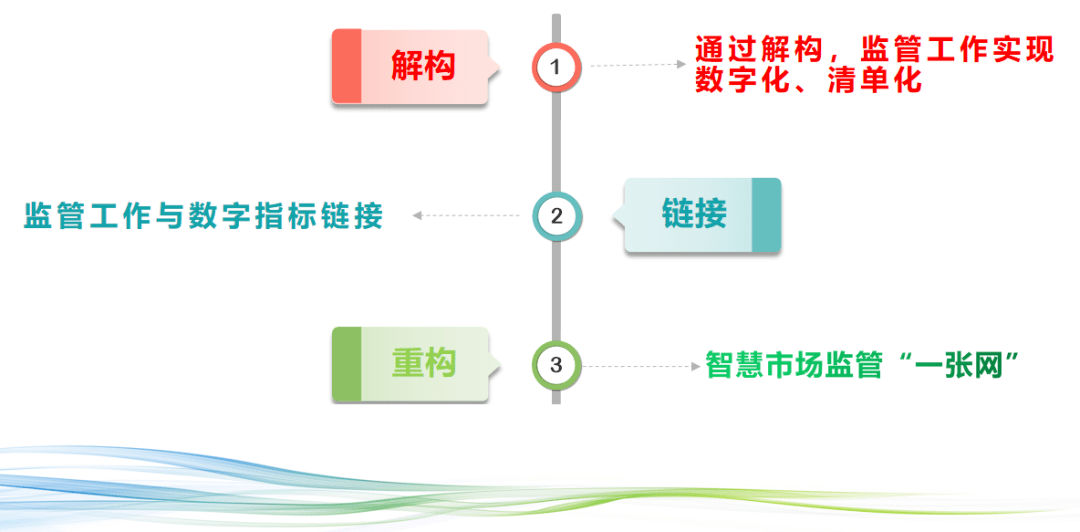 解构

1

通过解构，监管工作实现数字化、清单化

监管工作与数字指标链接

2

链接

重构

3

智慧市场监管“一张网”